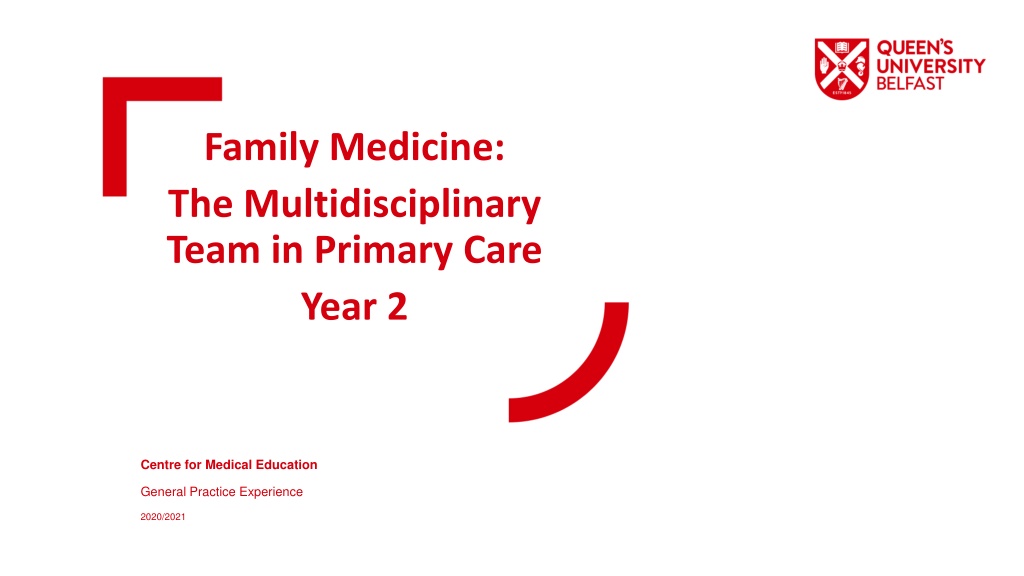 QUEEN'S UNIVERSITY BELFAST

Family Medicine:

The Multidisciplinary Team in Primary Care

Year 2

Centre for Medical Education

General Practice Experience

2020/2021